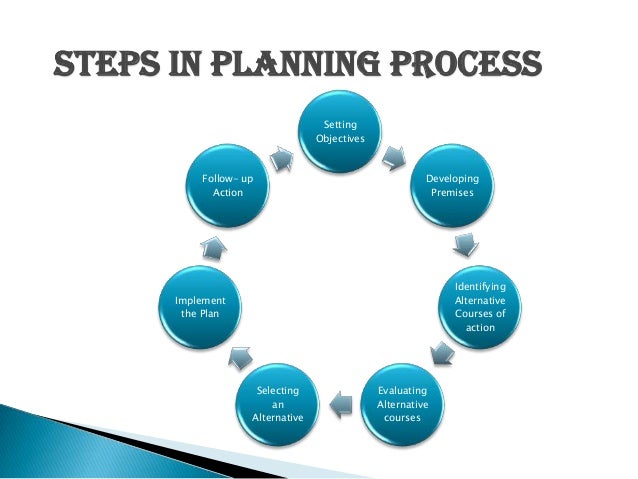 STEPS IN PLANNING PROCESS

Setting Objectives

Developing Premises

Identifying Alternative Courses of action

Evaluating Alternative courses

Selecting an Alternative

Implement the Plan

Follow- up Action